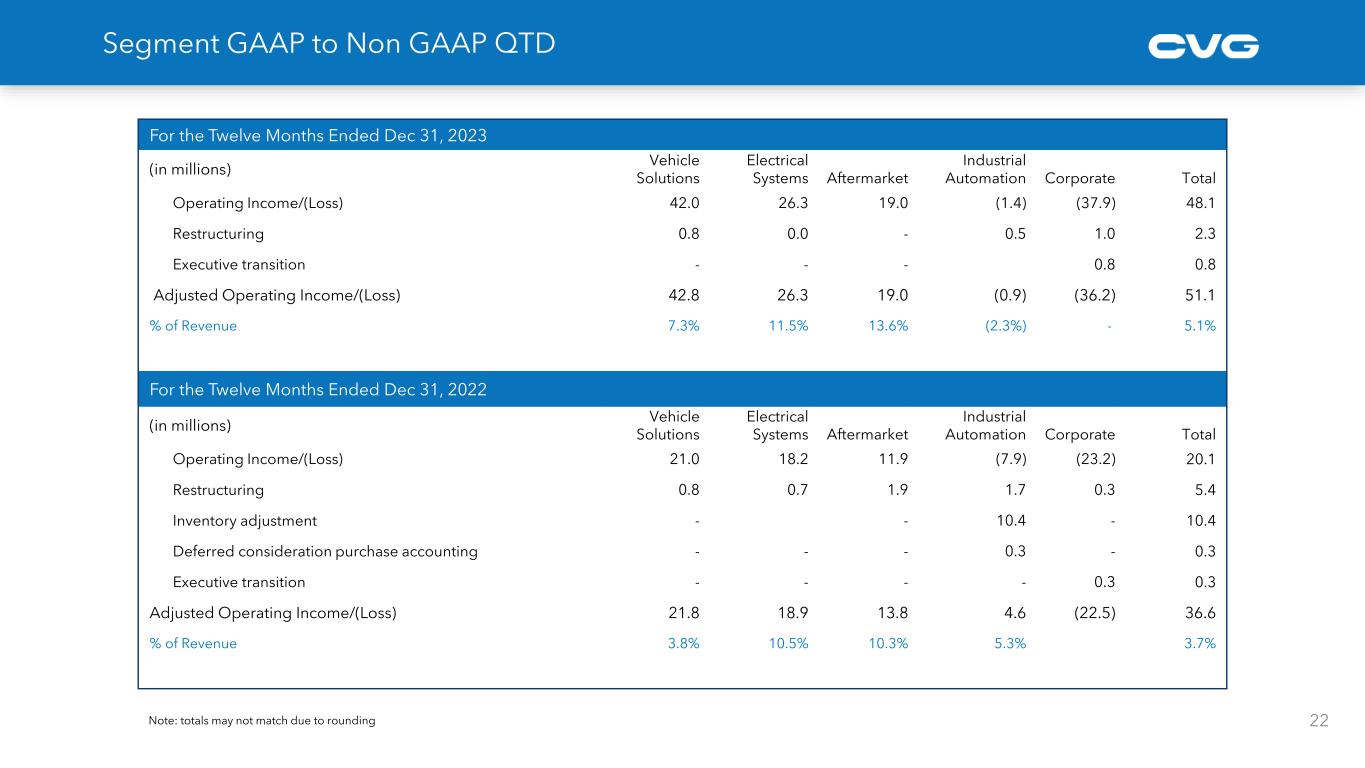 Segment GAAP to Non GAAP QTD

CVG

For the Twelve Months Ended Dec 31, 2023

| (in millions) | Vehicle Solutions | Electrical Systems | Aftermarket | Industrial Automation | Corporate | Total |
|---|---|---|---|---|---|---|
| Operating Income/(Loss) | 42.0 | 26.3 | 19.0 | (1.4) | (37.9) | 48.1 |
| Restructuring | 0.8 | 0.0 | - | 0.5 | 1.0 | 2.3 |
| Executive transition | - | - | - | | 0.8 | 0.8 |
| Adjusted Operating Income/(Loss) | 42.8 | 26.3 | 19.0 | (0.9) | (36.2) | 51.1 |
| % of Revenue | 7.3% | 11.5% | 13.6% | (2.3%) | - | 5.1% |

For the Twelve Months Ended Dec 31, 2022

| (in millions) | Vehicle Solutions | Electrical Systems | Aftermarket | Industrial Automation | Corporate | Total |
|---|---|---|---|---|---|---|
| Operating Income/(Loss) | 21.0 | 18.2 | 11.9 | (7.9) | (23.2) | 20.1 |
| Restructuring | 0.8 | 0.7 | 1.9 | 1.7 | 0.3 | 5.4 |
| Inventory adjustment | - | | - | 10.4 | - | 10.4 |
| Deferred consideration purchase accounting | - | - | - | 0.3 | - | 0.3 |
| Executive transition | - | - | - | - | 0.3 | 0.3 |
| Adjusted Operating Income/(Loss) | 21.8 | 18.9 | 13.8 | 4.6 | (22.5) | 36.6 |
| % of Revenue | 3.8% | 10.5% | 10.3% | 5.3% | | 3.7% |

Note: totals may not match due to rounding

22